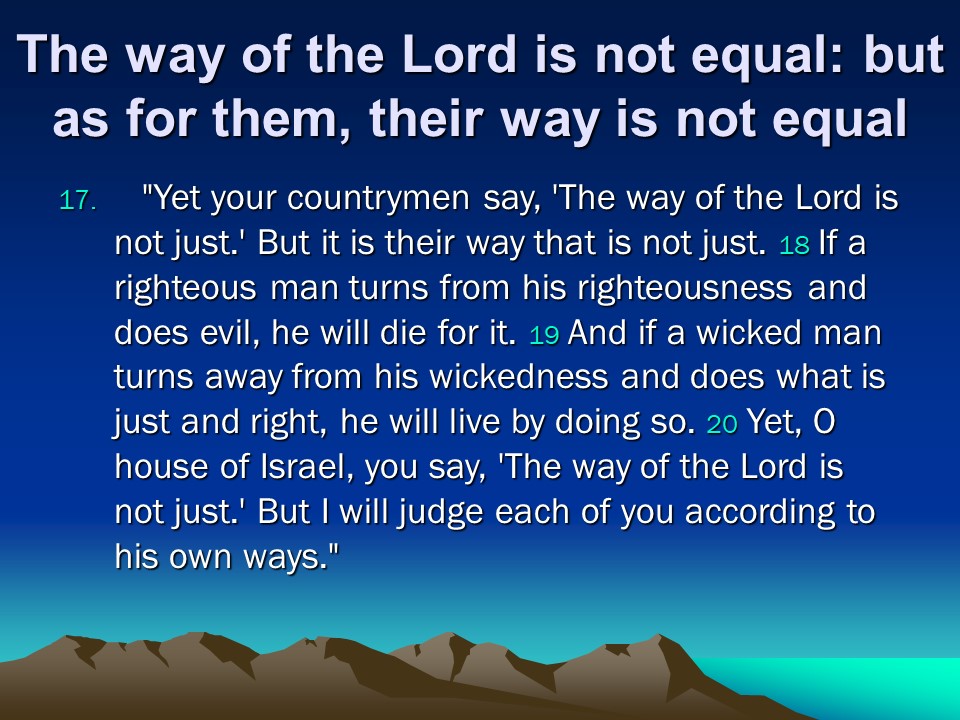 The way of the Lord is not equal: but as for them, their way is not equal

17. "Yet your countrymen say, 'The way of the Lord is not just.' But it is their way that is not just. 18 If a righteous man turns from his righteousness and does evil, he will die for it. 19 And if a wicked man turns away from his wickedness and does what is just and right, he will live by doing so. 20 Yet, O house of Israel, you say, 'The way of the Lord is not just.' But I will judge each of you according to his own ways."